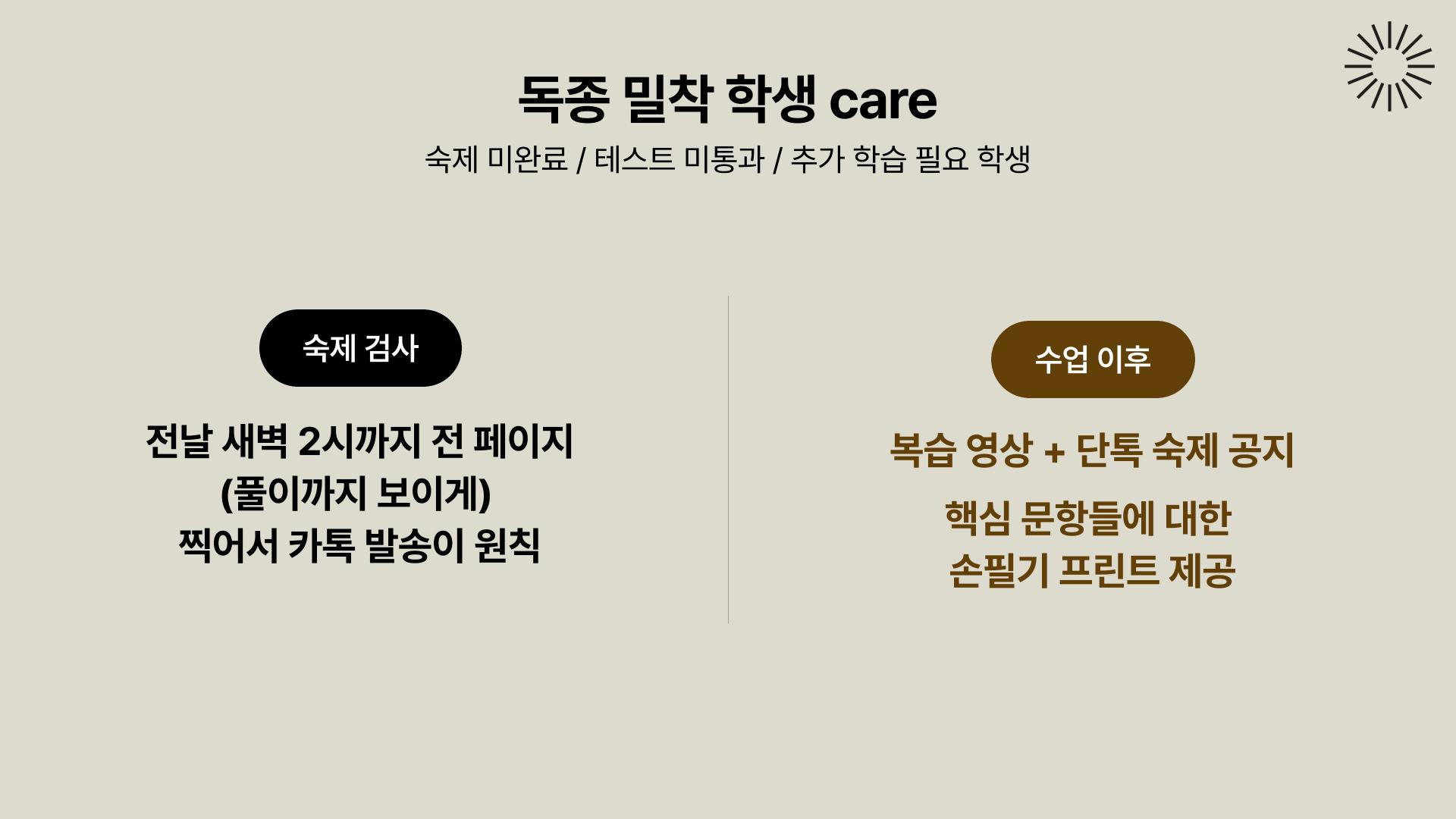 독종 밀착 학생 care

숙제 미완료 / 테스트 미통과 / 추가 학습 필요 학생

숙제 검사

전날 새벽 2시까지 전 페이지 (풀이까지 보이게) 찍어서 카톡 발송이 원칙

수업 이후

복습 영상 + 단톡 숙제 공지

핵심 문항들에 대한 손필기 프린트 제공